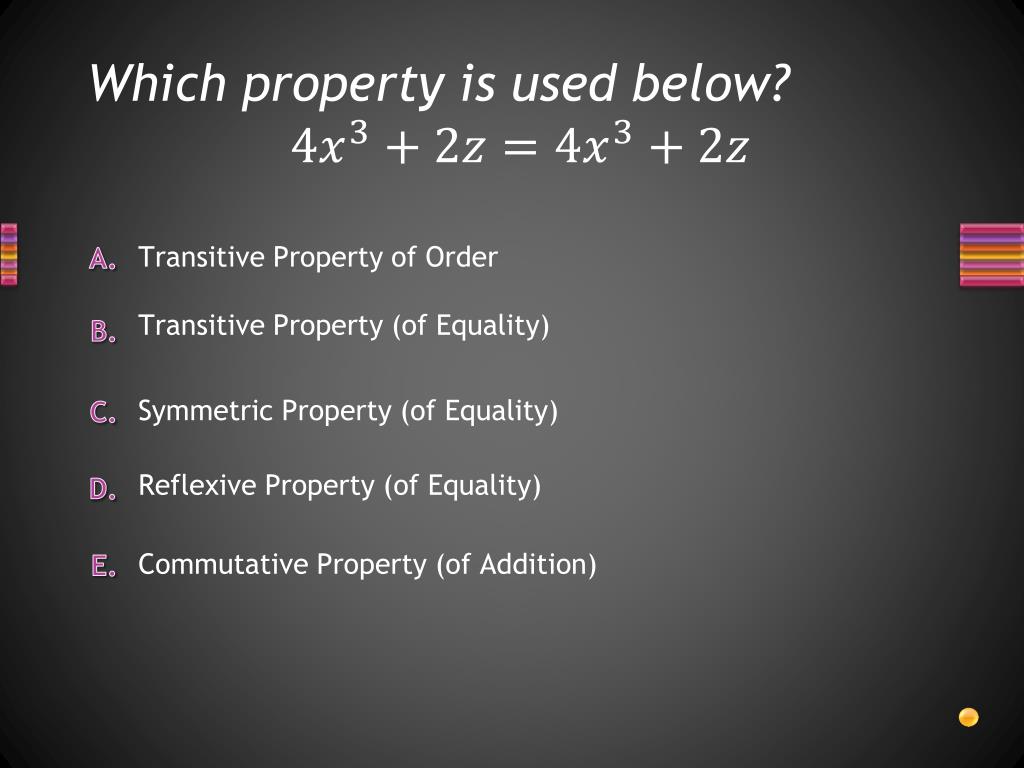 Which property is used below?
$4x^3 + 2z = 4x^3 + 2z$

A. Transitive Property of Order

B. Transitive Property (of Equality)

C. Symmetric Property (of Equality)

D. Reflexive Property (of Equality)

E. Commutative Property (of Addition)